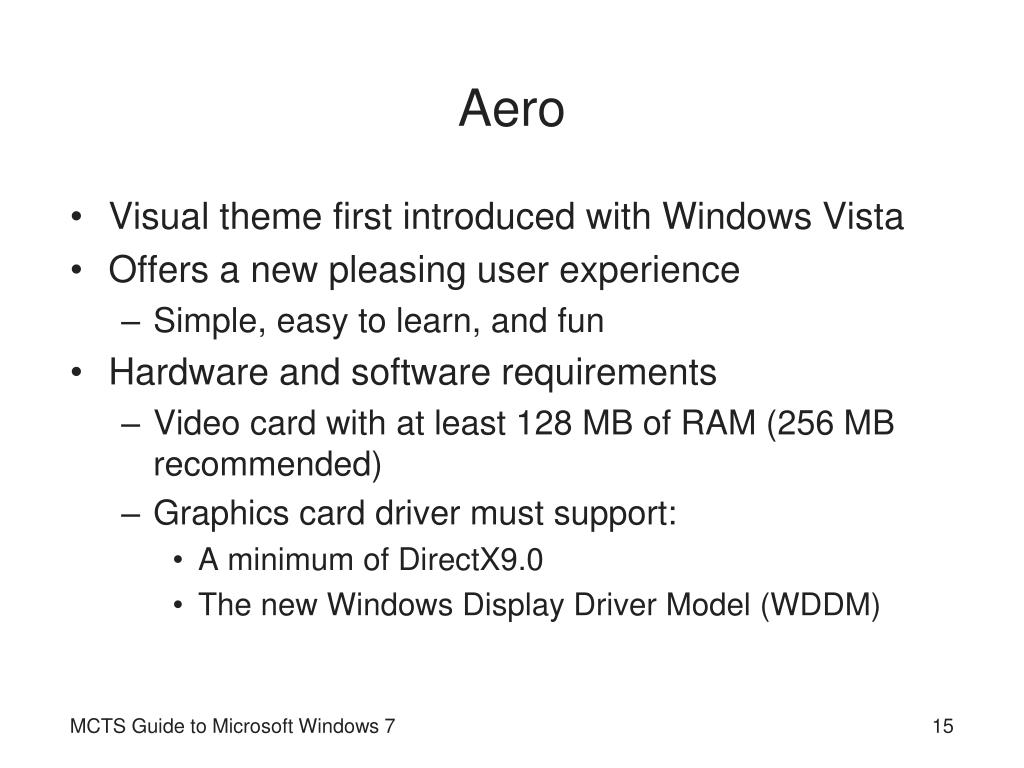 Aero

• Visual theme first introduced with Windows Vista
• Offers a new pleasing user experience
– Simple, easy to learn, and fun
• Hardware and software requirements
– Video card with at least 128 MB of RAM (256 MB recommended)
– Graphics card driver must support:
• A minimum of DirectX9.0
• The new Windows Display Driver Model (WDDM)

MCTS Guide to Microsoft Windows 7

15